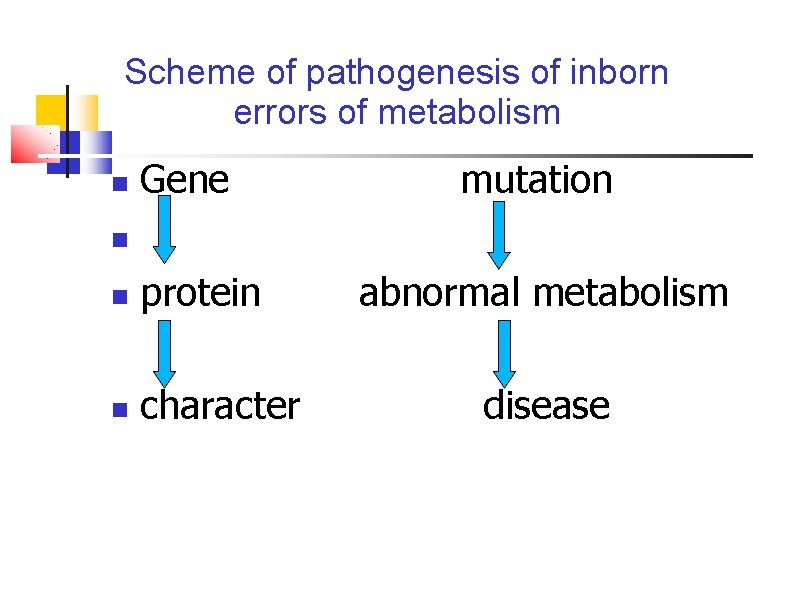 Scheme of pathogenesis of inborn errors of metabolism

Gene mutation

protein abnormal metabolism

character disease